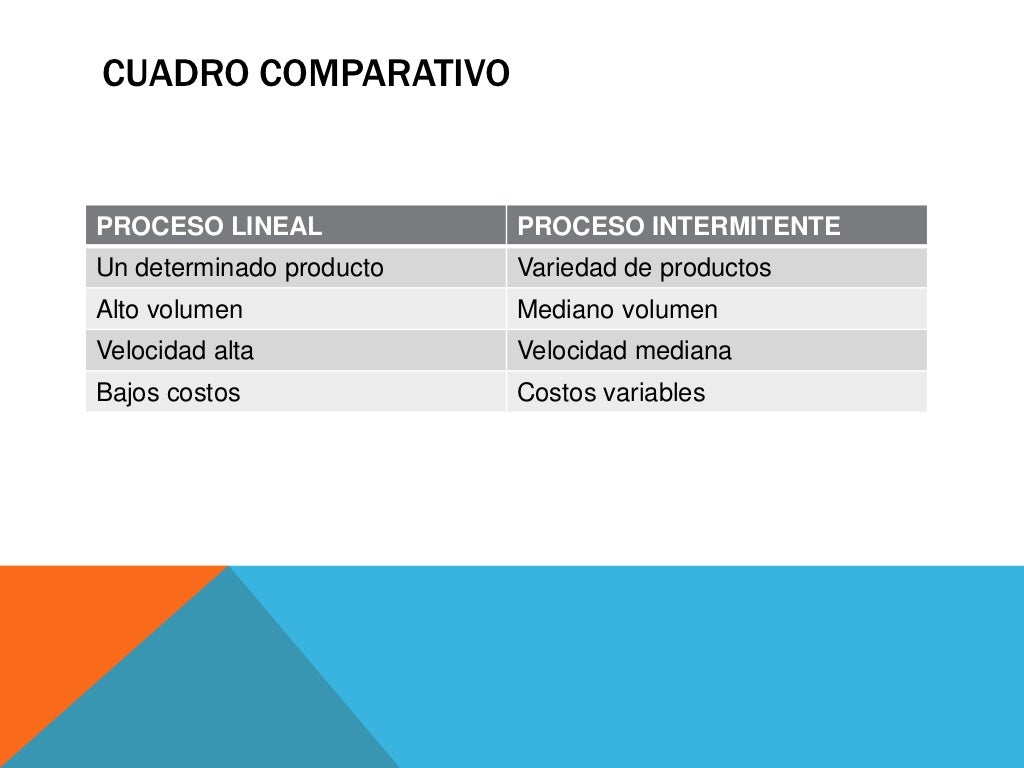 CUADRO COMPARATIVO

| PROCESO LINEAL | PROCESO INTERMITENTE |
|---|---|
| Un determinado producto | Variedad de productos |
| Alto volumen | Mediano volumen |
| Velocidad alta | Velocidad mediana |
| Bajos costos | Costos variables |